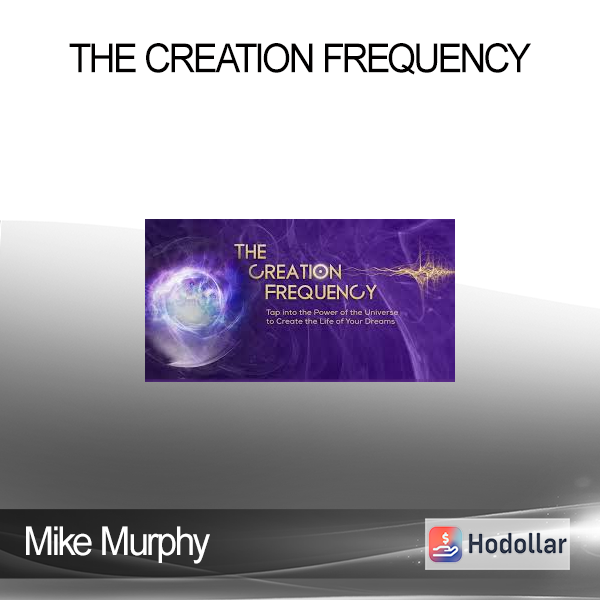 THE CREATION FREQUENCY

THE CREATION FREQUENCY

Tap into the Power of the Universe to Create the Life of Your Dreams

Mike Murphy

Hodollar